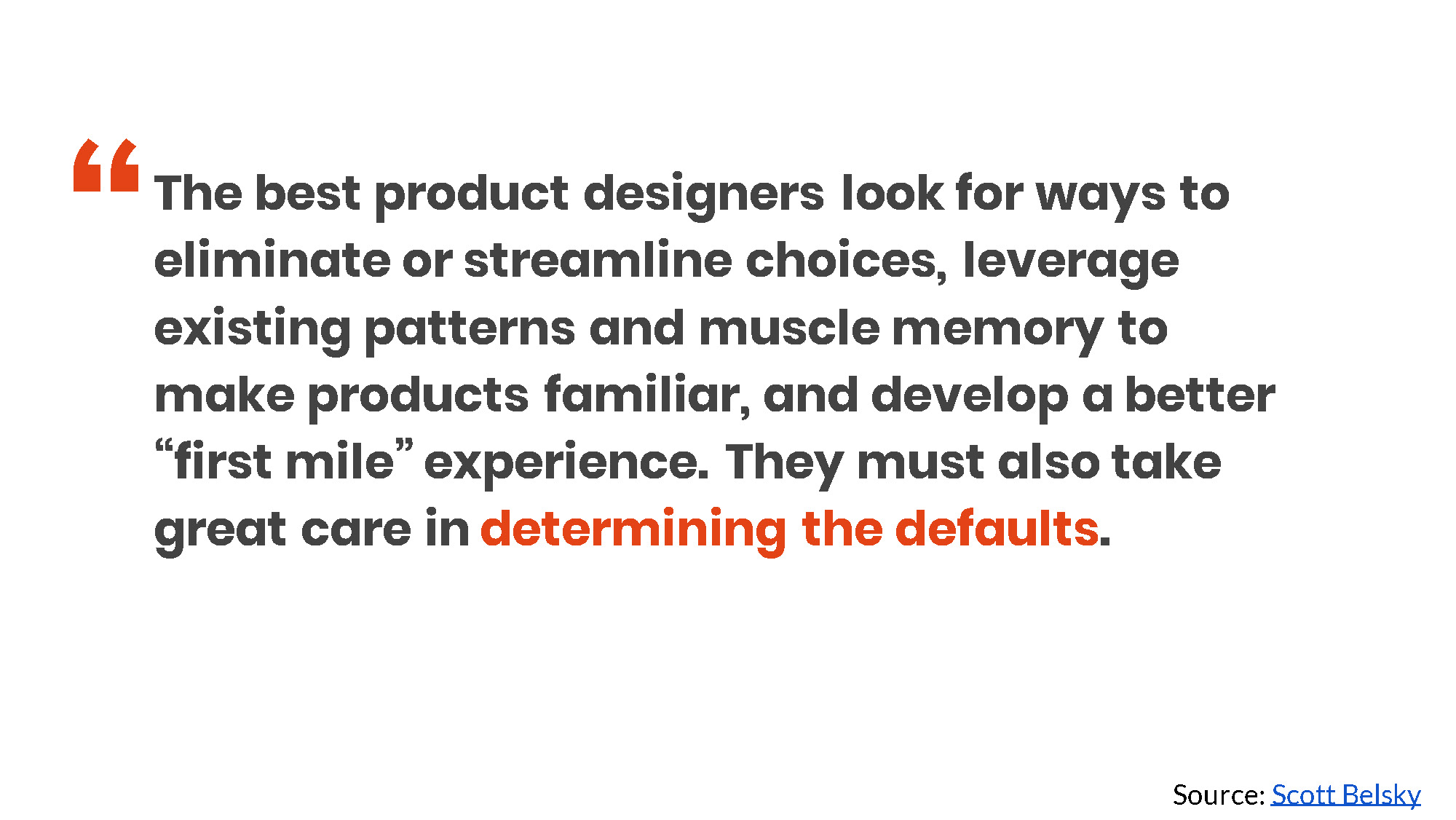 “The best product designers look for ways to eliminate or streamline choices, leverage existing patterns and muscle memory to make products familiar, and develop a better “first mile” experience. They must also take great care in determining the defaults.

Source: Scott Belsky